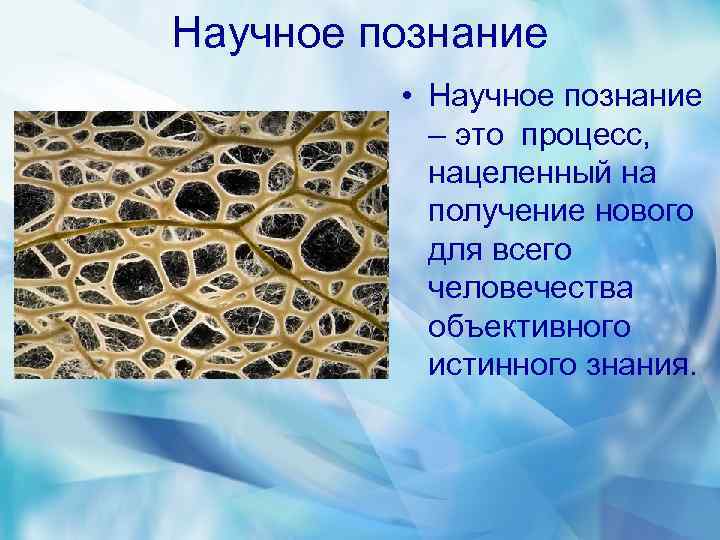 Научное познание

• Научное познание – это процесс, нацеленный на получение нового для всего человечества объективного истинного знания.